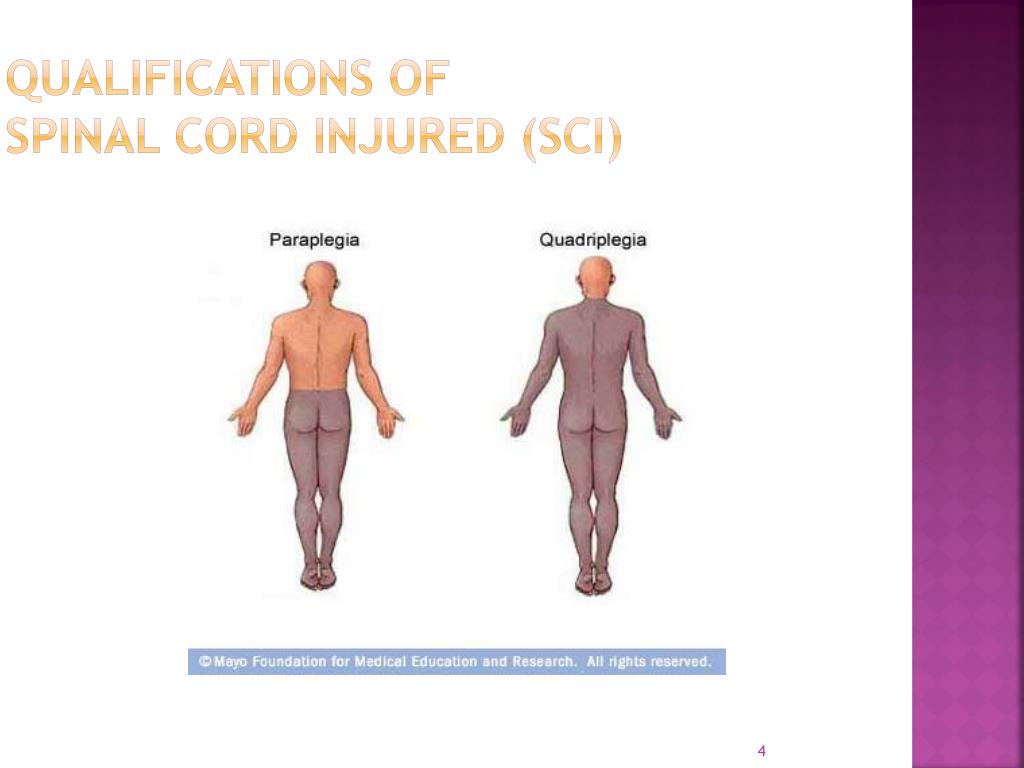 QUALIFICATIONS OF
SPINAL CORD INJURED (SCI)

Paraplegia

Quadriplegia

© Mayo Foundation for Medical Education and Research. All rights reserved.

4